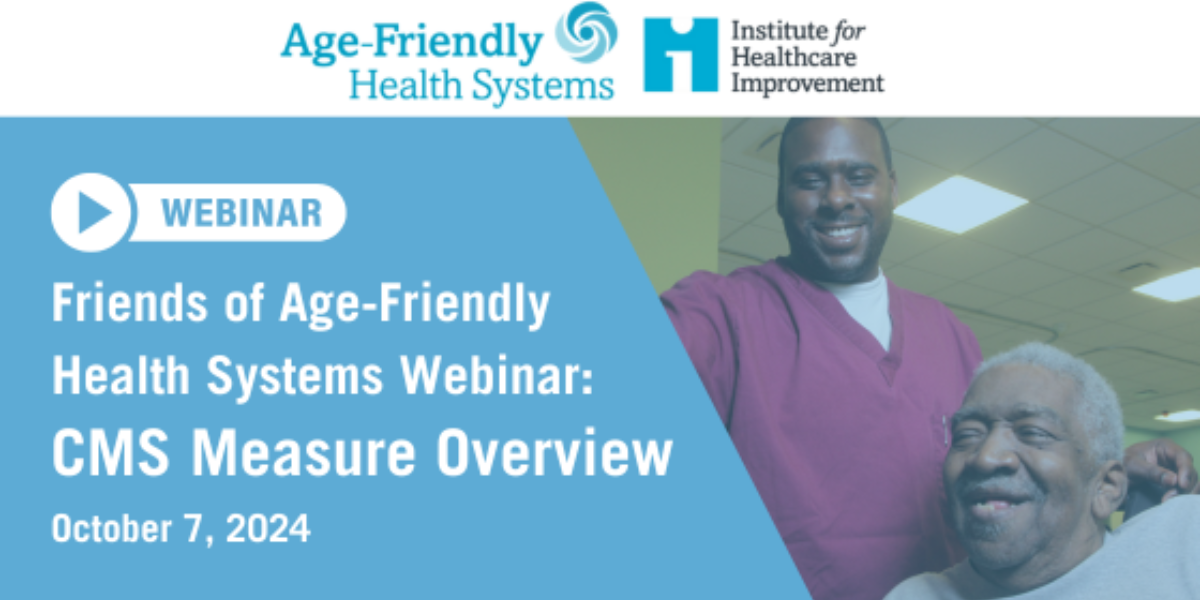 Age-Friendly Health Systems

Institute for Healthcare Improvement

WEBINAR

Friends of Age-Friendly Health Systems Webinar:
CMS Measure Overview

October 7, 2024